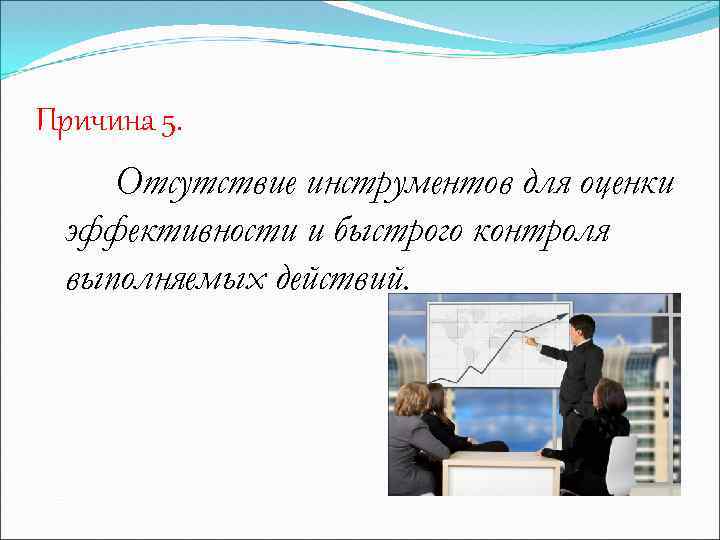 Причина 5.

Отсутствие инструментов для оценки эффективности и быстрого контроля выполняемых действий.